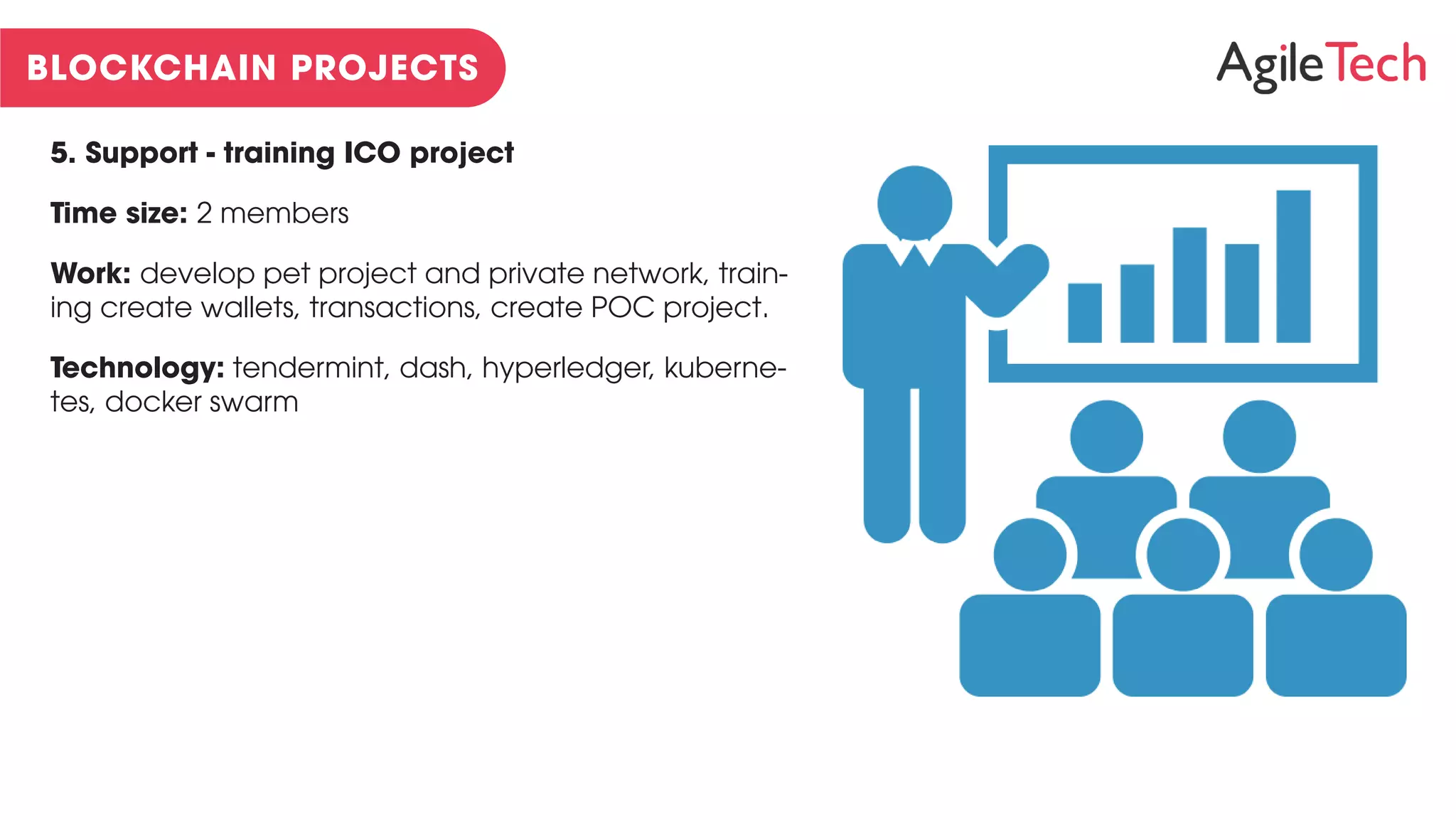 BLOCKCHAIN PROJECTS

AgileTech

5. Support - training ICO project

Time size: 2 members

Work: develop pet project and private network, training create wallets, transactions, create POC project.

Technology: tendermint, dash, hyperledger, kubernetes, docker swarm